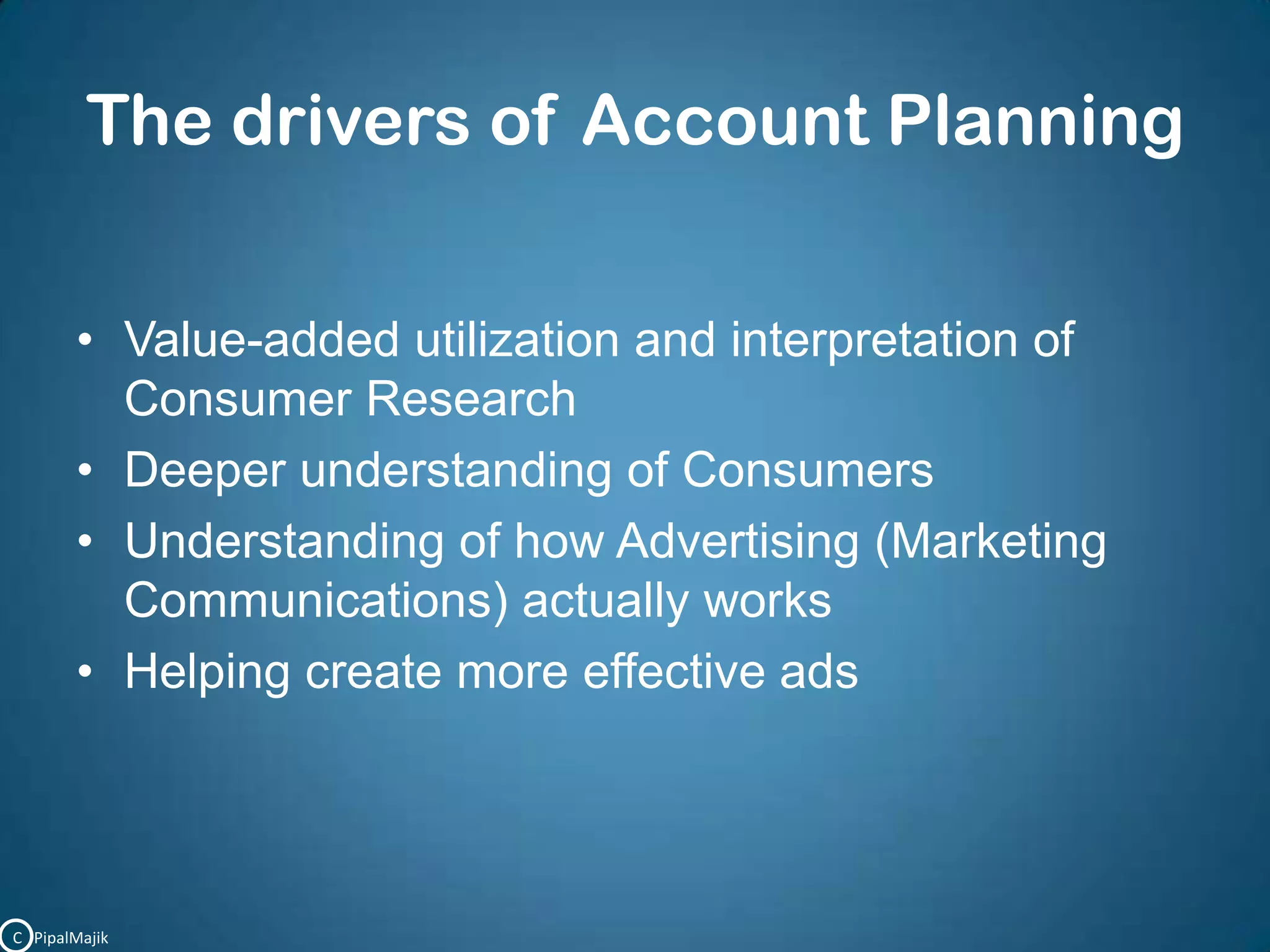 The drivers of Account Planning

• Value-added utilization and interpretation of Consumer Research
• Deeper understanding of Consumers
• Understanding of how Advertising (Marketing Communications) actually works
• Helping create more effective ads

C PipalMajik